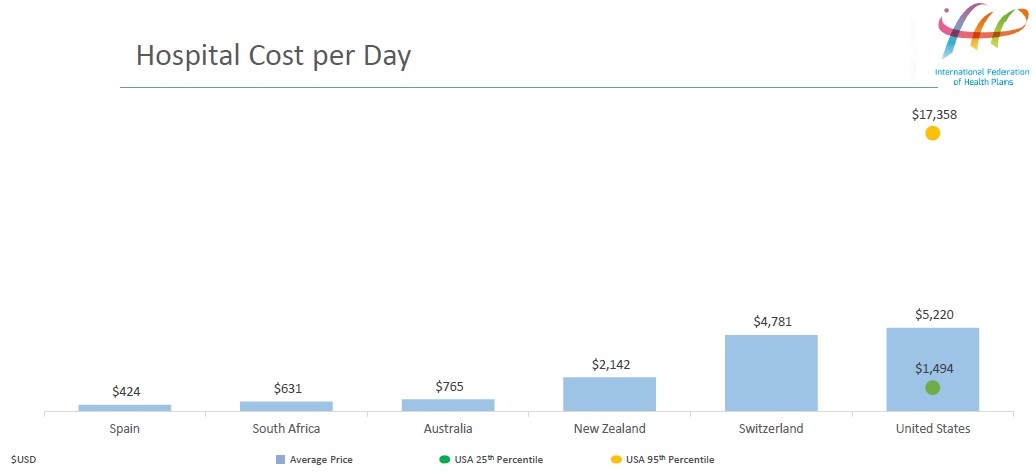 Hospital Cost per Day

International Federation of Health Plans

$17,358

$424
$631
$765
$2,142
$4,781
$5,220
$1,494

Spain
South Africa
Australia
New Zealand
Switzerland
United States

$USD
Average Price
USA 25$^{th}$ Percentile
USA 95$^{th}$ Percentile